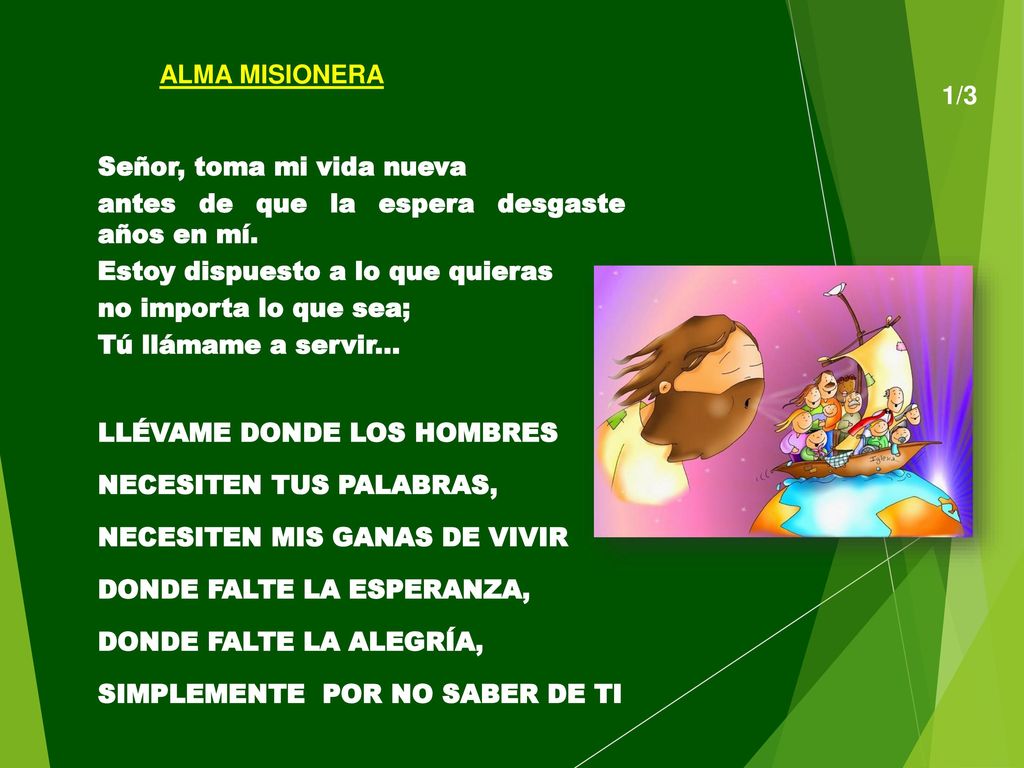 ALMA MISIONERA

1/3

Señor, toma mi vida nueva

antes de que la espera desgaste años en mí.

Estoy dispuesto a lo que quieras

no importa lo que sea;

Tú llámame a servir…

LLÉVAME DONDE LOS HOMBRES

NECESITEN TUS PALABRAS,

NECESITEN MIS GANAS DE VIVIR

DONDE FALTE LA ESPERANZA,

DONDE FALTE LA ALEGRÍA,

SIMPLEMENTE POR NO SABER DE TI

Iglesia